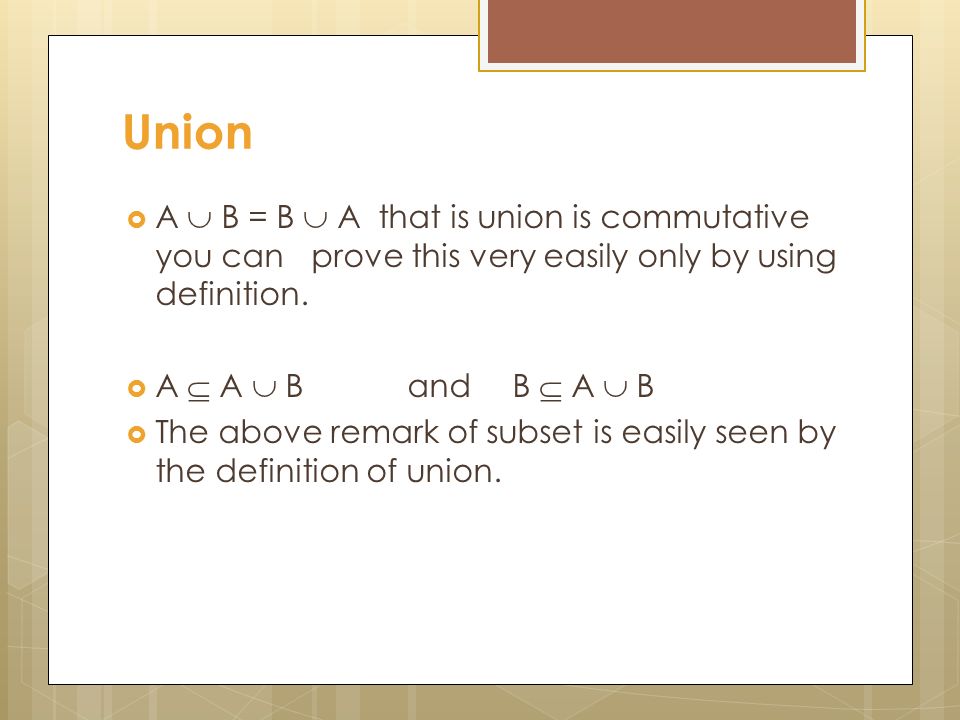 Union

$A \cup B = B \cup A$ that is union is commutative you can prove this very easily only by using definition.

$A \subseteq A \cup B$ and $B \subseteq A \cup B$

The above remark of subset is easily seen by the definition of union.